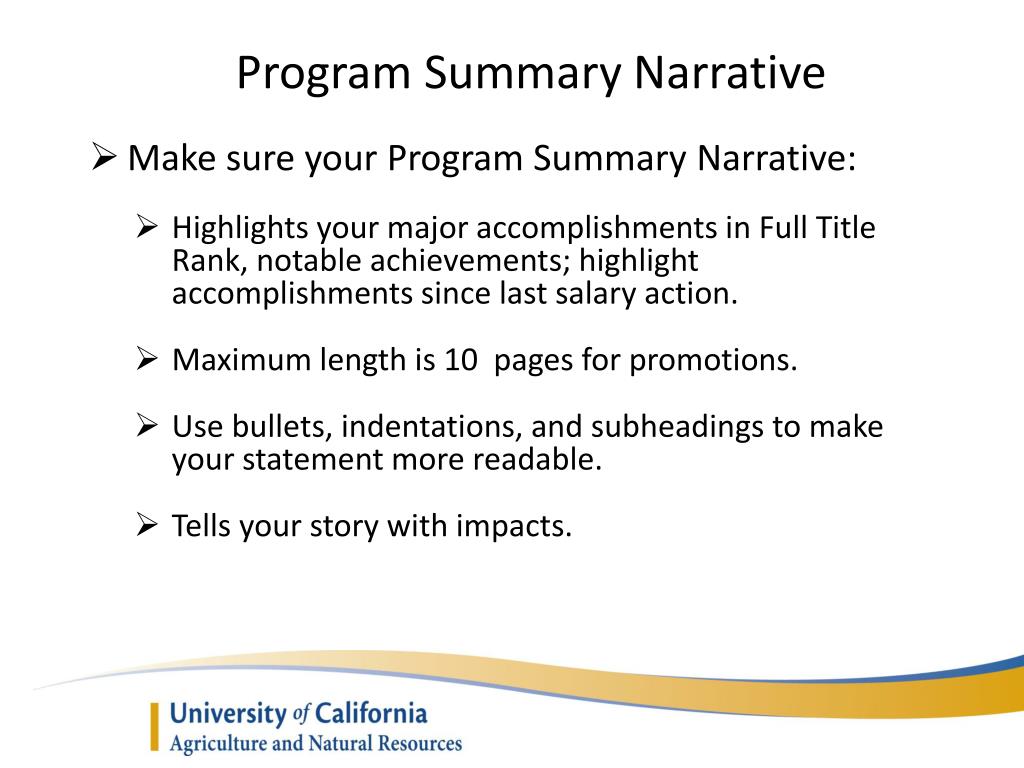 Program Summary Narrative

➢ Make sure your Program Summary Narrative:

➢ Highlights your major accomplishments in Full Title Rank, notable achievements; highlight accomplishments since last salary action.

➢ Maximum length is 10 pages for promotions.

➢ Use bullets, indentations, and subheadings to make your statement more readable.

➢ Tells your story with impacts.

University of California
Agriculture and Natural Resources